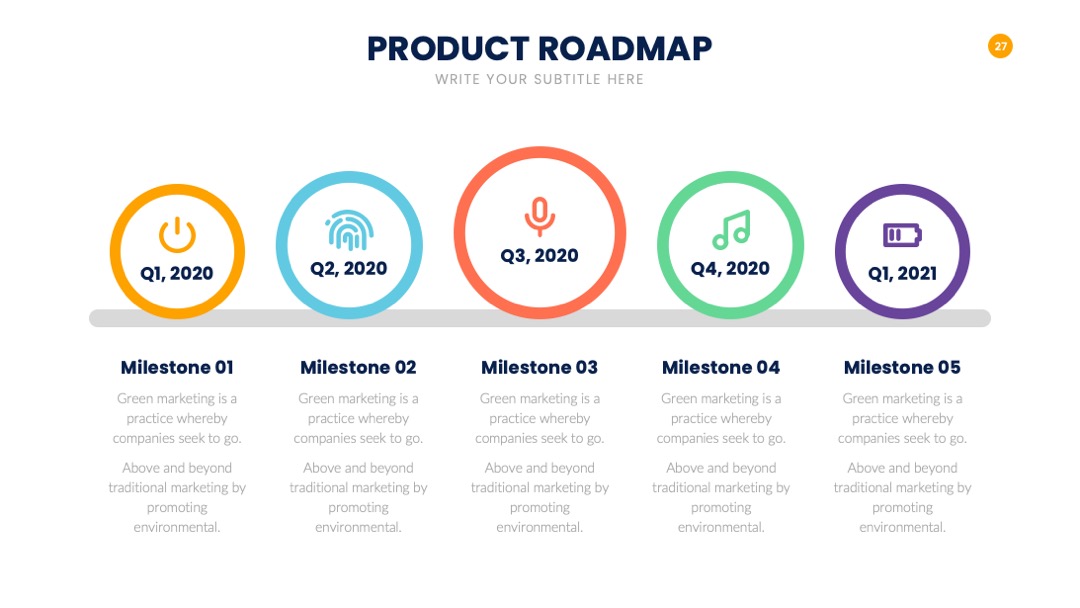 PRODUCT ROADMAP

WRITE YOUR SUBTITLE HERE

27

Q1, 2020

Q2, 2020

Q3, 2020

Q4, 2020

Q1, 2021

Milestone 01

Green marketing is a practice whereby companies seek to go.

Above and beyond traditional marketing by promoting environmental.

Milestone 02

Green marketing is a practice whereby companies seek to go.

Above and beyond traditional marketing by promoting environmental.

Milestone 03

Green marketing is a practice whereby companies seek to go.

Above and beyond traditional marketing by promoting environmental.

Milestone 04

Green marketing is a practice whereby companies seek to go.

Above and beyond traditional marketing by promoting environmental.

Milestone 05

Green marketing is a practice whereby companies seek to go.

Above and beyond traditional marketing by promoting environmental.